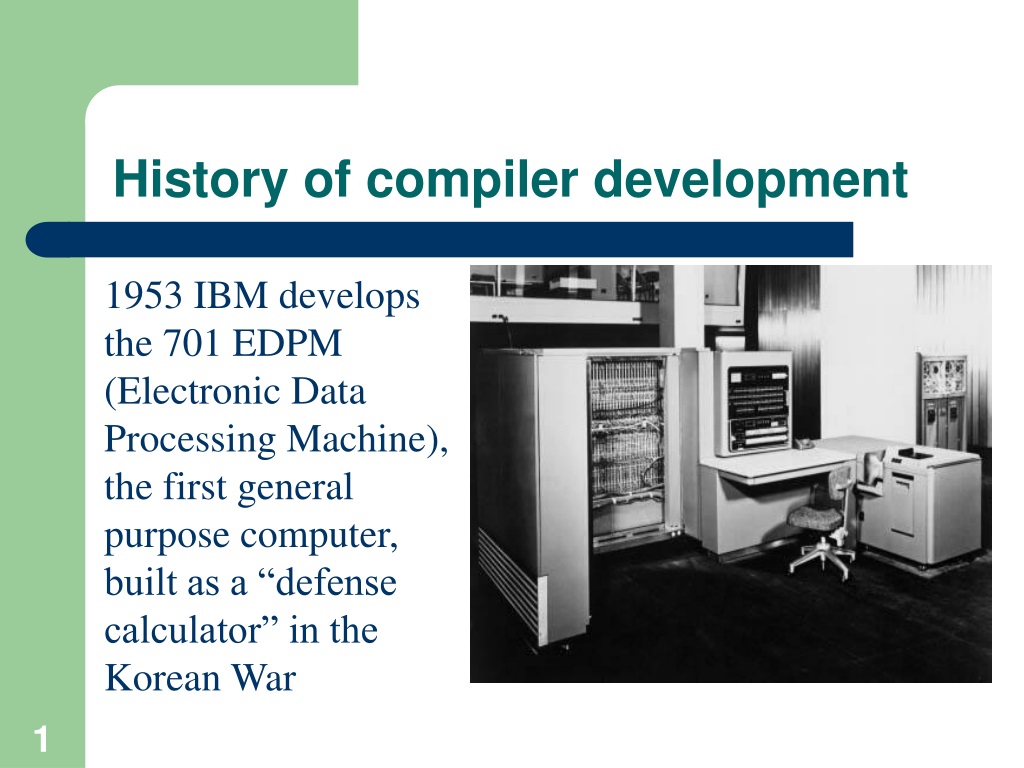 History of compiler development

1953 IBM develops the 701 EDPM (Electronic Data Processing Machine), the first general purpose computer, built as a “defense calculator” in the Korean War

1